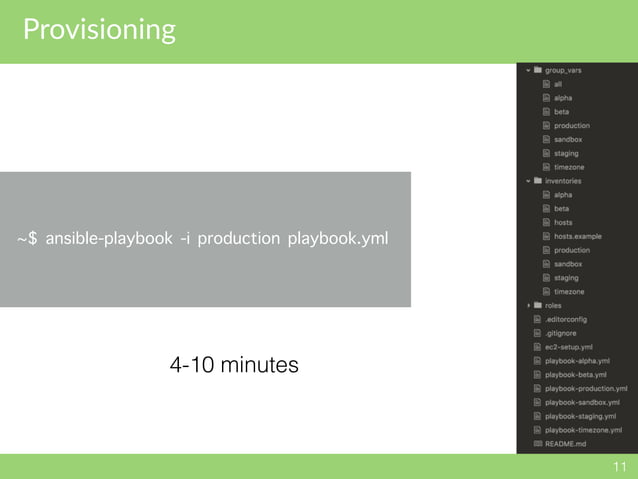 Provisioning

~$ ansible-playbook -i production playbook.yml

4-10 minutes

group_vars
all
alpha
beta
production
sandbox
staging
timezone
inventories
alpha
beta
hosts
hosts.example
production
sandbox
staging
timezone
roles
.editorconfig
.gitignore
ec2-setup.yml
playbook-alpha.yml
playbook-beta.yml
playbook-production.yml
playbook-sandbox.yml
playbook-staging.yml
playbook-timezone.yml
README.md

11